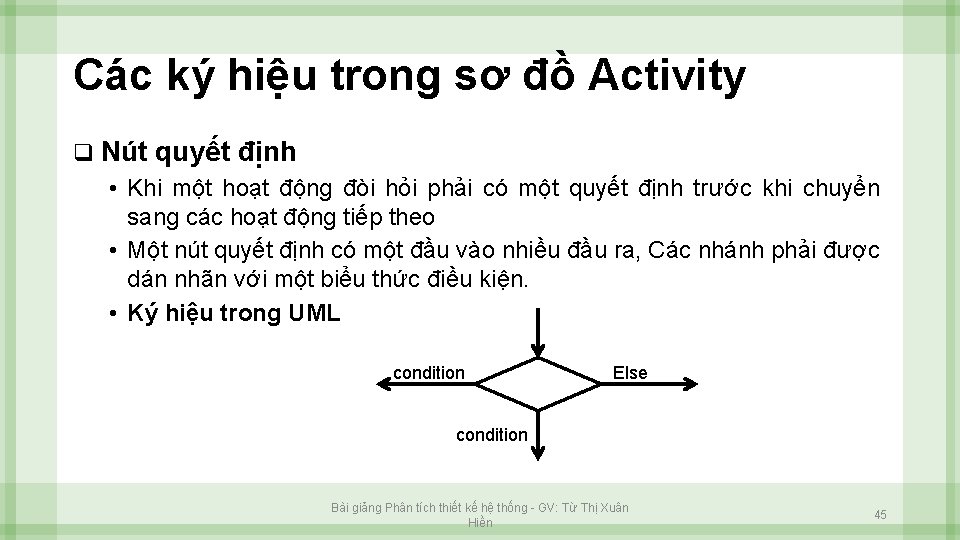 Các ký hiệu trong sơ đồ Activity

❑ Nút quyết định

• Khi một hoạt động đòi hỏi phải có một quyết định trước khi chuyển sang các hoạt động tiếp theo

• Một nút quyết định có một đầu vào nhiều đầu ra, Các nhánh phải được dán nhãn với một biểu thức điều kiện.

• Ký hiệu trong UML

condition

Else

condition

Bài giảng Phân tích thiết kế hệ thống - GV: Từ Thị Xuân Hiền

45